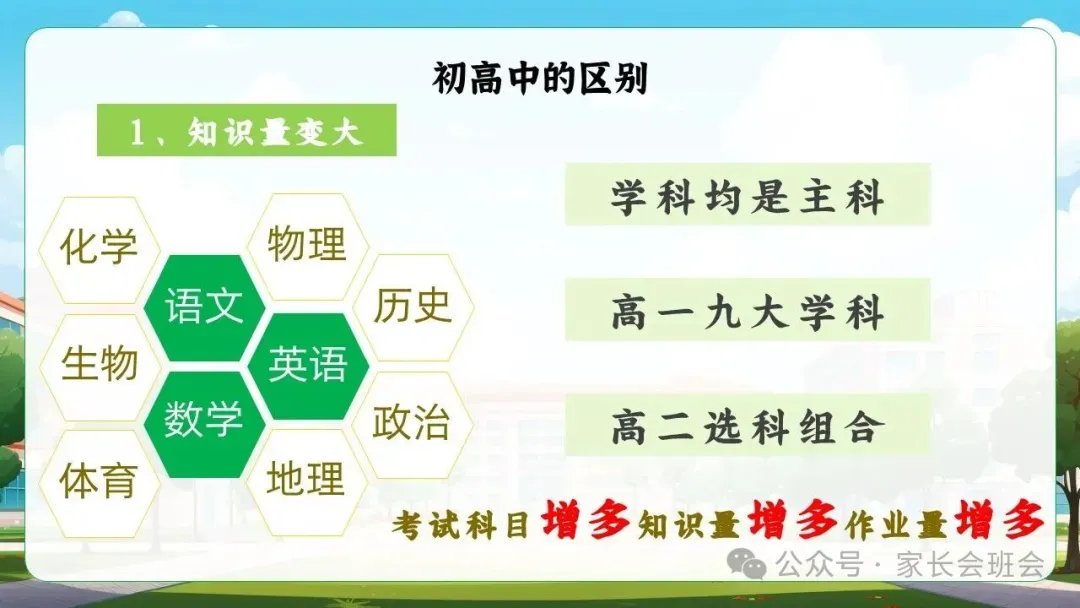 初高中的区别

1、知识量变大

化学
物理
语文
历史
生物
英语
数学
政治
体育
地理

学科均是主科

高一九大学科

高二选科组合

考试科目增多知识量增多作业量增多

公众号 · 家长会班会